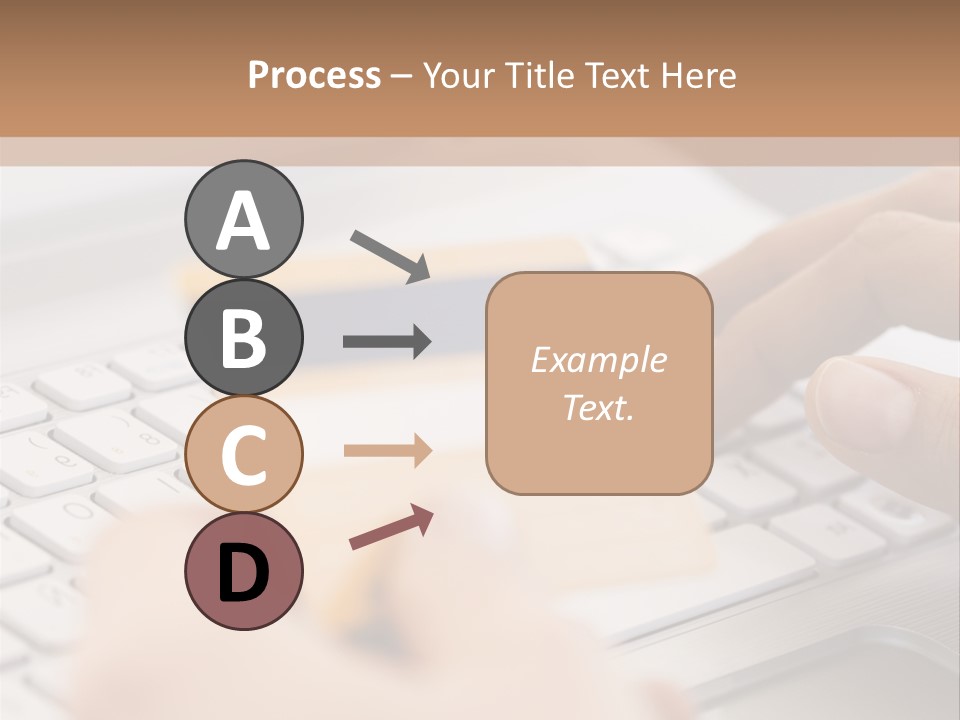 Process – Your Title Text Here

A

B

C

D

Example Text.